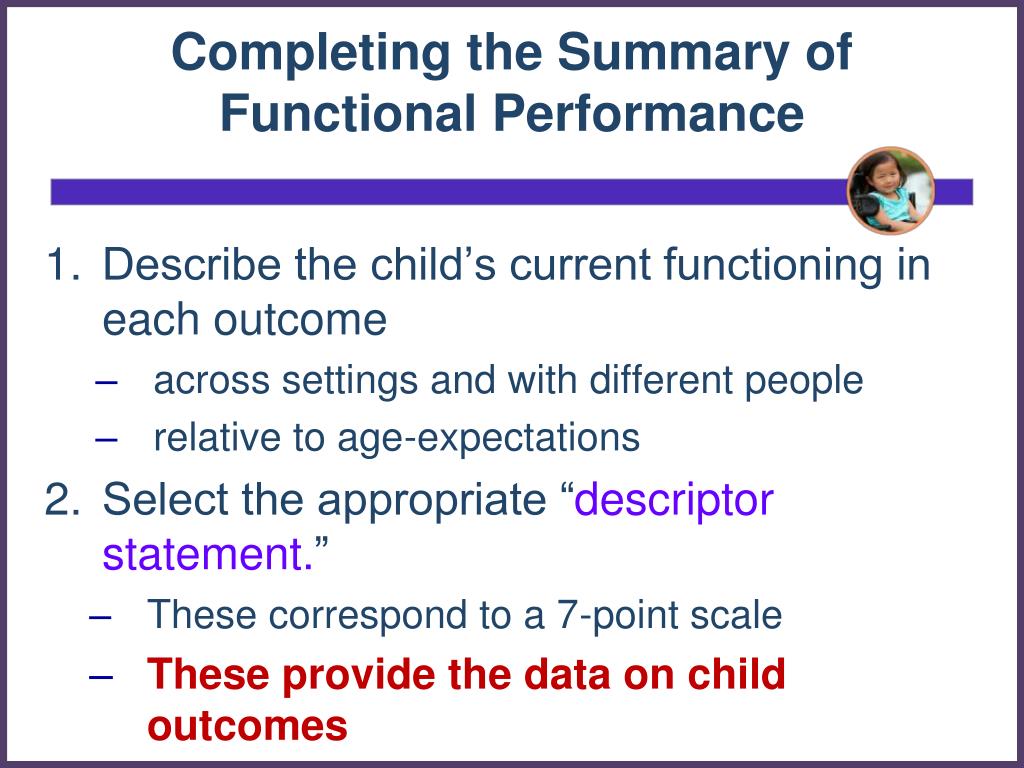 Completing the Summary of Functional Performance

1. Describe the child’s current functioning in each outcome
– across settings and with different people
– relative to age-expectations

2. Select the appropriate “descriptor statement.”
– These correspond to a 7-point scale
– These provide the data on child outcomes